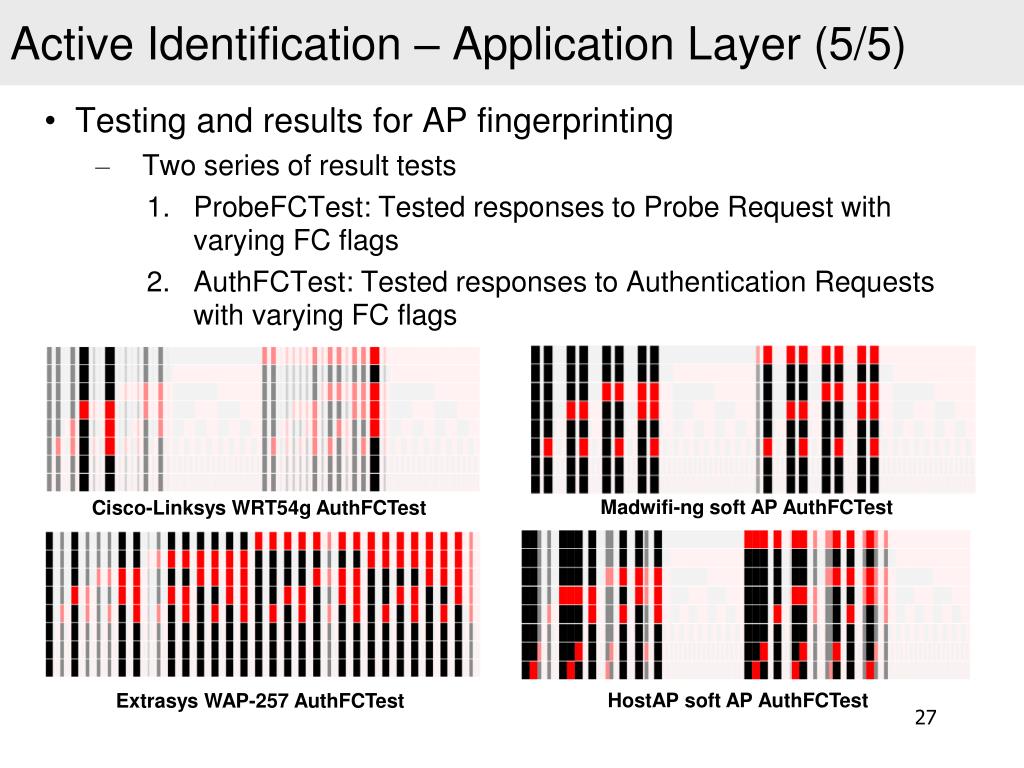 Active Identification – Application Layer (5/5)

• Testing and results for AP fingerprinting

– Two series of result tests

1. ProbeFCTest: Tested responses to Probe Request with varying FC flags

2. AuthFCTest: Tested responses to Authentication Requests with varying FC flags

Cisco-Linksys WRT54g AuthFCTest

Madwifi-ng soft AP AuthFCTest

Extrasys WAP-257 AuthFCTest

HostAP soft AP AuthFCTest

27